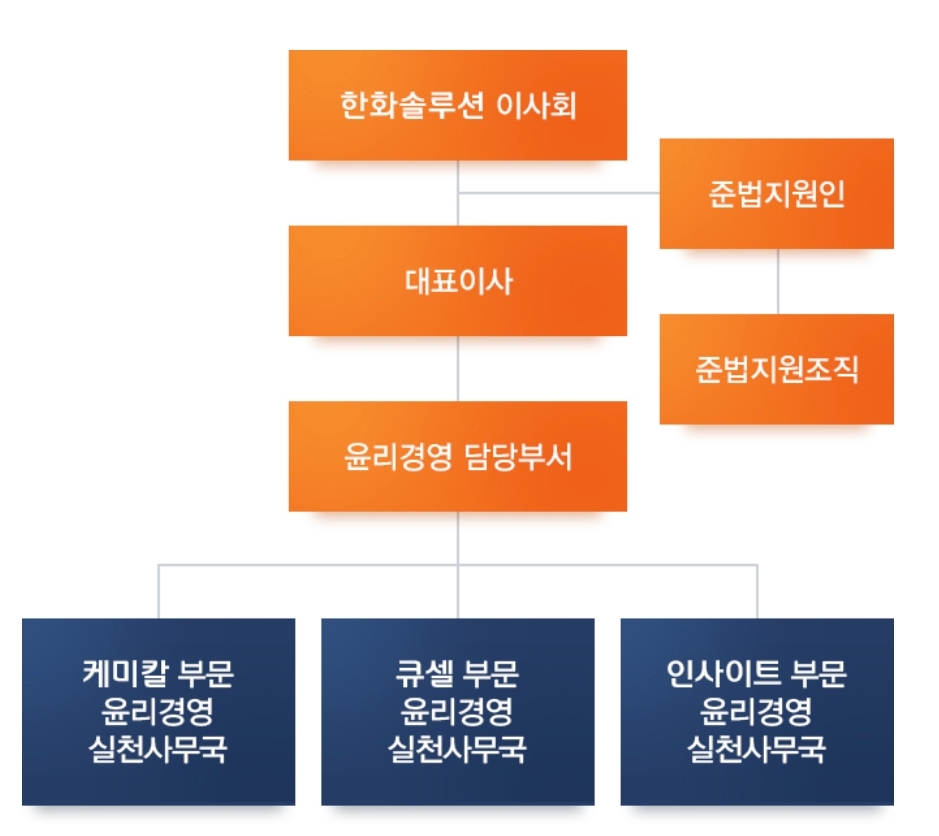 한화솔루션 이사회

준법지원인

대표이사

준법지원조직

윤리경영 담당부서

케미칼 부문
윤리경영
실천사무국

큐셀 부문
윤리경영
실천사무국

인사이트 부문
윤리경영
실천사무국